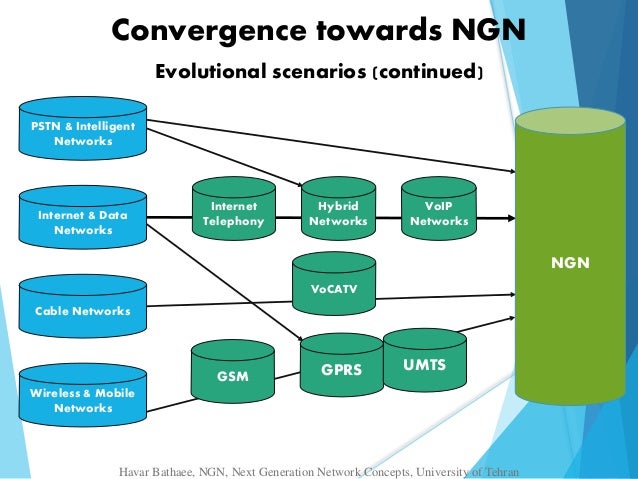 Convergence towards NGN

Evolutional scenarios (continued)

PSTN & Intelligent Networks

Internet & Data Networks

Cable Networks

Wireless & Mobile Networks

Internet Telephony

Hybrid Networks

VoIP Networks

VoCATV

GSM

GPRS

UMTS

NGN

Havar Bathaee, NGN, Next Generation Network Concepts, University of Tehran